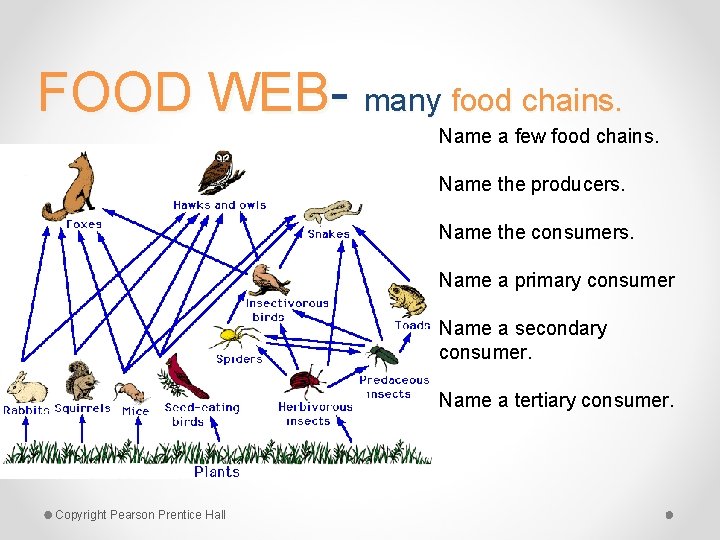 FOOD WEB- many food chains.

Name a few food chains.

Name the producers.

Name the consumers.

Name a primary consumer

Name a secondary consumer.

Name a tertiary consumer.

Foxes
Hawks and owls
Snakes
Insectivorous birds
Toads
Spiders
Predaceous insects
Rabbits
Squirrels
Mice
Seed-eating birds
Herbivorous insects
Plants

Copyright Pearson Prentice Hall